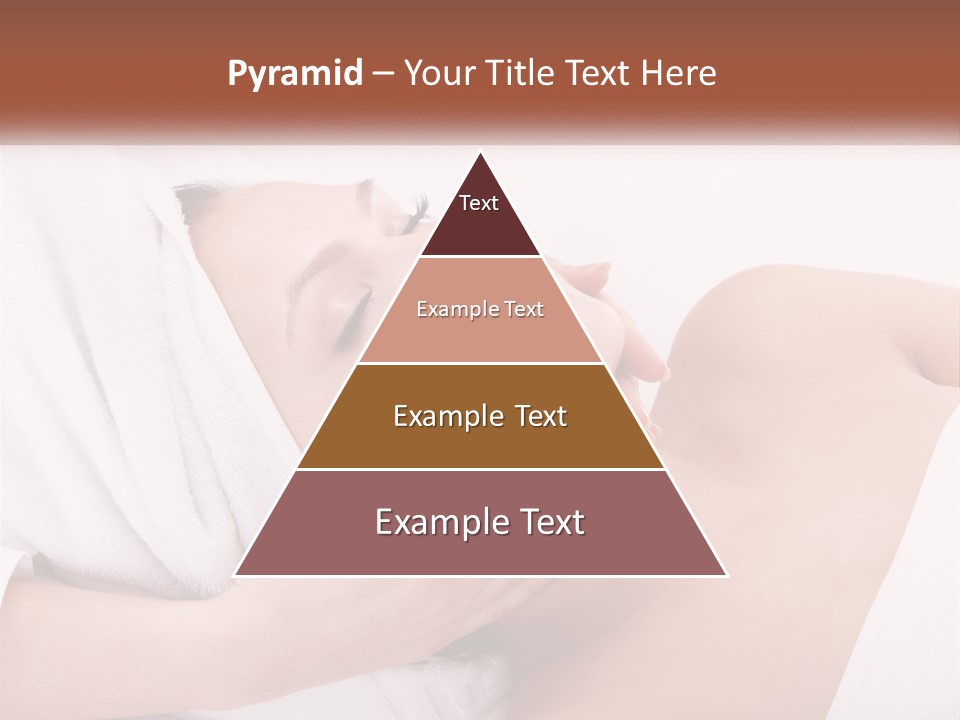 Pyramid – Your Title Text Here

Text

Example Text

Example Text

Example Text